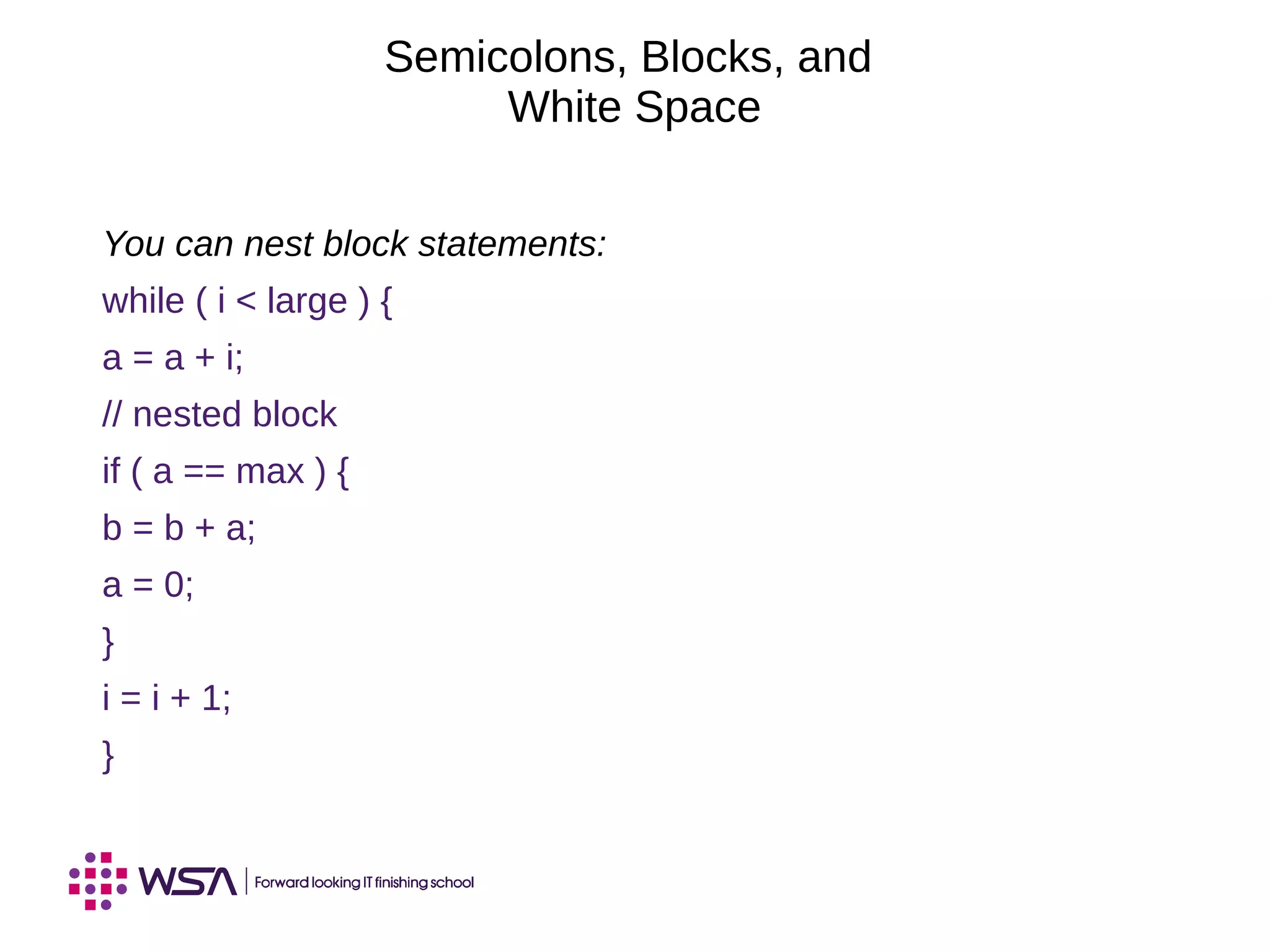 Semicolons, Blocks, and
White Space

You can nest block statements:

while ( i < large ) {

a = a + i;

// nested block

if ( a == max ) {

b = b + a;

a = 0;

}

i = i + 1;

}

WSA | Forward looking IT finishing school